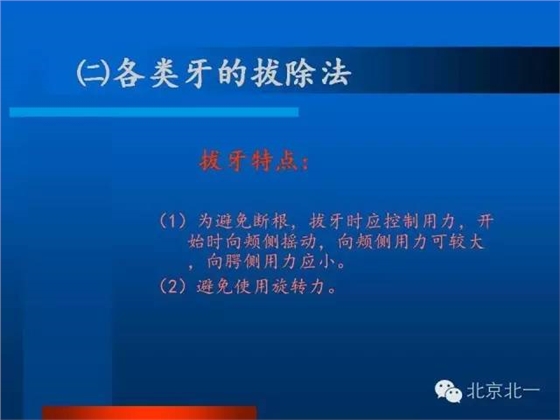 ㈡各类牙的拔除法

拔牙特点：

（1）为避免断根，拔牙时应控制用力，开始时向颊侧摇动，向颊侧用力可较大，向腭侧用力应小。

（2）避免使用旋转力。

北京北一